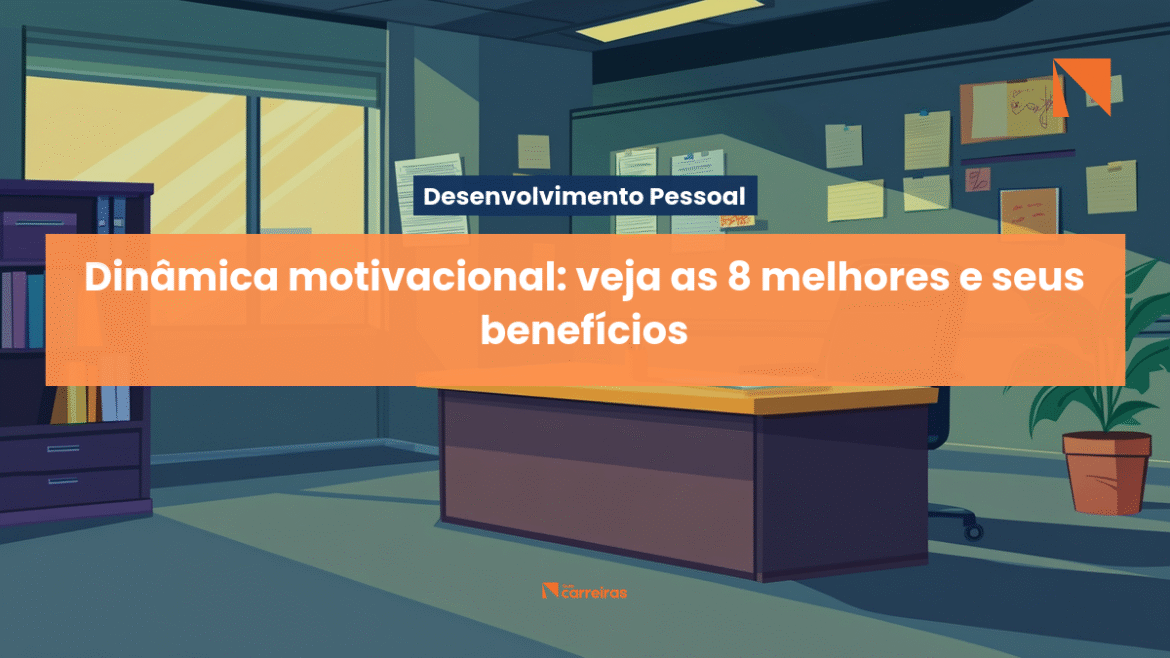 Desenvolvimento Pessoal

Dinâmica motivacional: veja as 8 melhores e seus benefícios

carreiras